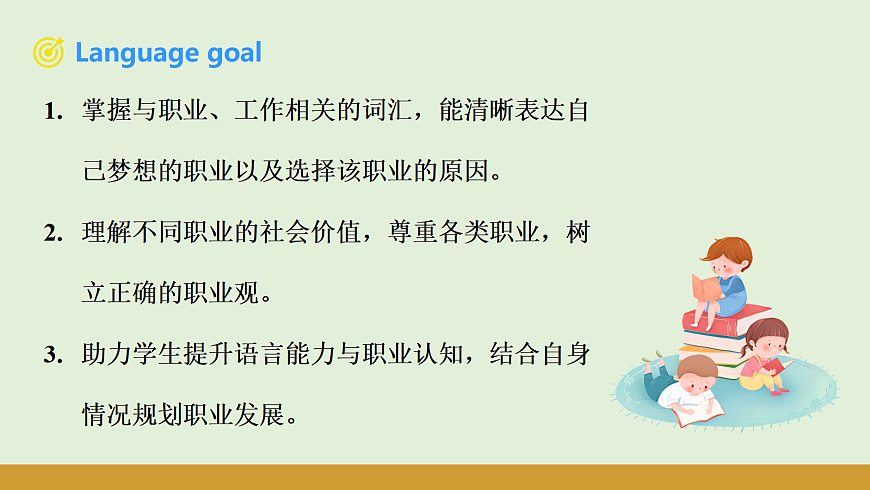 Language goal

1. 掌握与职业、工作相关的词汇，能清晰表达自己梦想的职业以及选择该职业的原因。

2. 理解不同职业的社会价值，尊重各类职业，树立正确的职业观。

3. 助力学生提升语言能力与职业认知，结合自身情况规划职业发展。